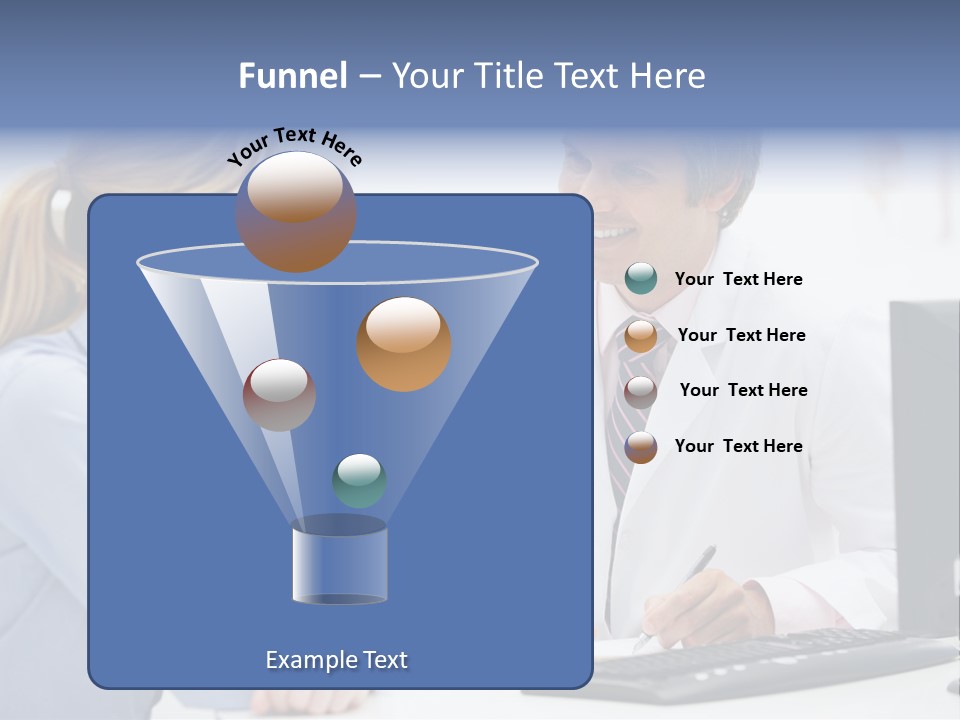 Funnel – Your Title Text Here

Your Text Here

Your Text Here

Your Text Here

Your Text Here

Your Text Here

Example Text